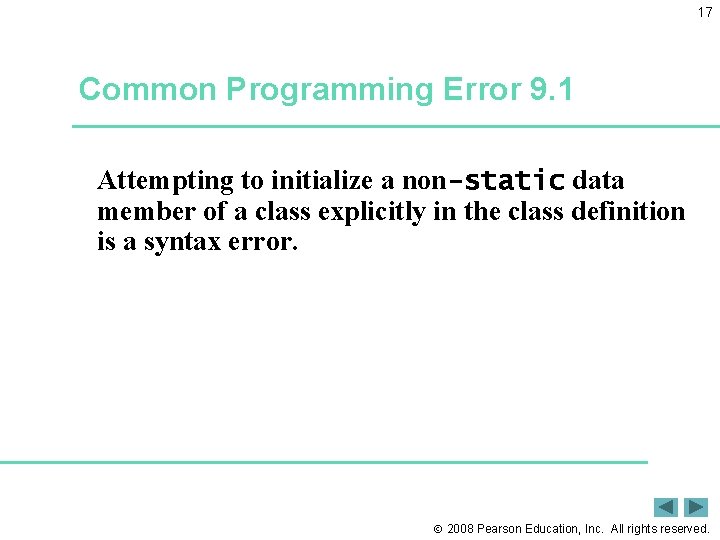 17

Common Programming Error 9.1

Attempting to initialize a non-static data member of a class explicitly in the class definition is a syntax error.

© 2008 Pearson Education, Inc. All rights reserved.